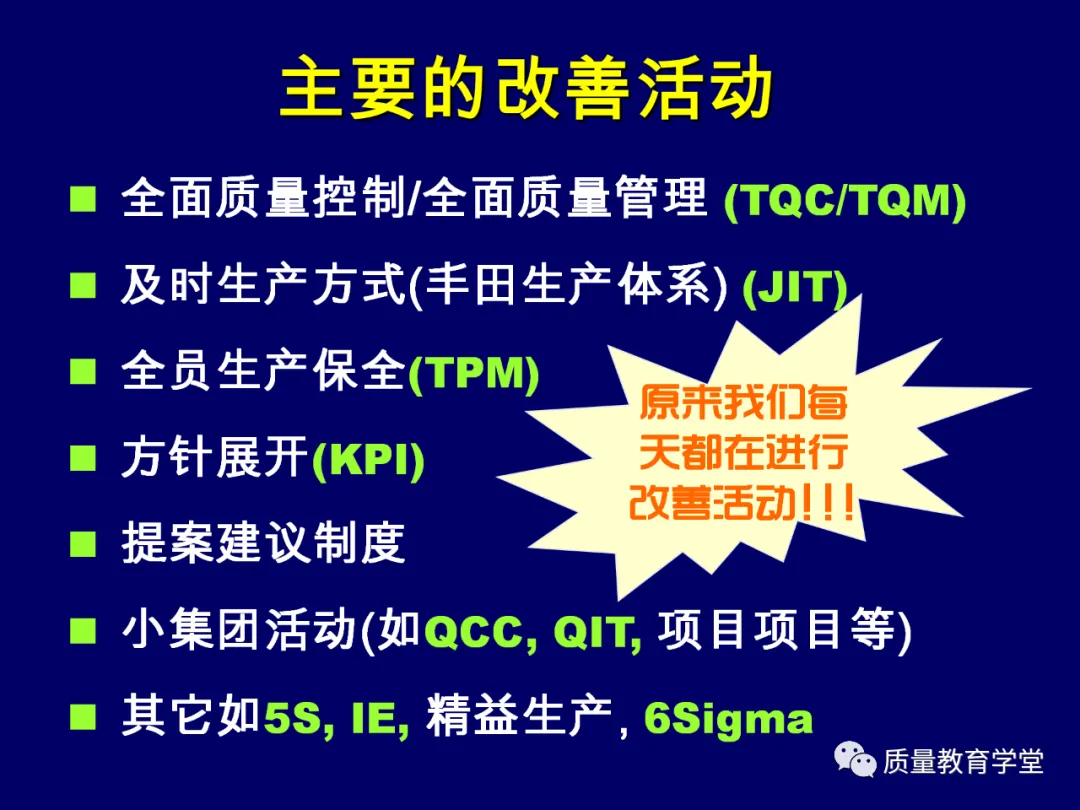 主要的改善活动

■ 全面质量控制/全面质量管理 (TQC/TQM)
■ 及时生产方式(丰田生产体系) (JIT)
■ 全员生产保全(TPM)
■ 方针展开(KPI)
■ 提案建议制度
■ 小集团活动(如QCC, QIT, 项目项目等)
■ 其它如5S, IE, 精益生产, 6Sigma

原来我们每天都在进行改善活动!!!

质量教育学堂